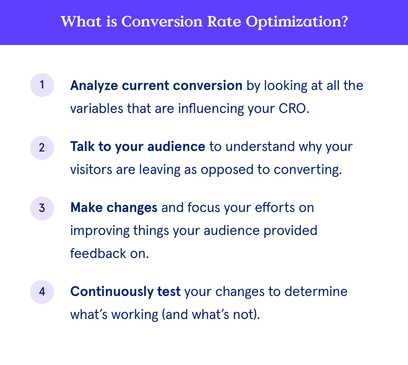 What is Conversion Rate Optimization?

1 Analyze current conversion by looking at all the variables that are influencing your CRO.

2 Talk to your audience to understand why your visitors are leaving as opposed to converting.

3 Make changes and focus your efforts on improving things your audience provided feedback on.

4 Continuously test your changes to determine what's working (and what's not).